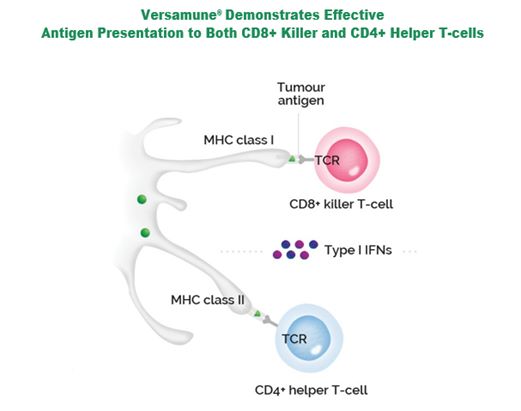 Versamune® Demonstrates Effective
Antigen Presentation to Both CD8+ Killer and CD4+ Helper T-cells

Tumour antigen

MHC class I

TCR

CD8+ killer T-cell

Type I IFNs

MHC class II

TCR

CD4+ helper T-cell